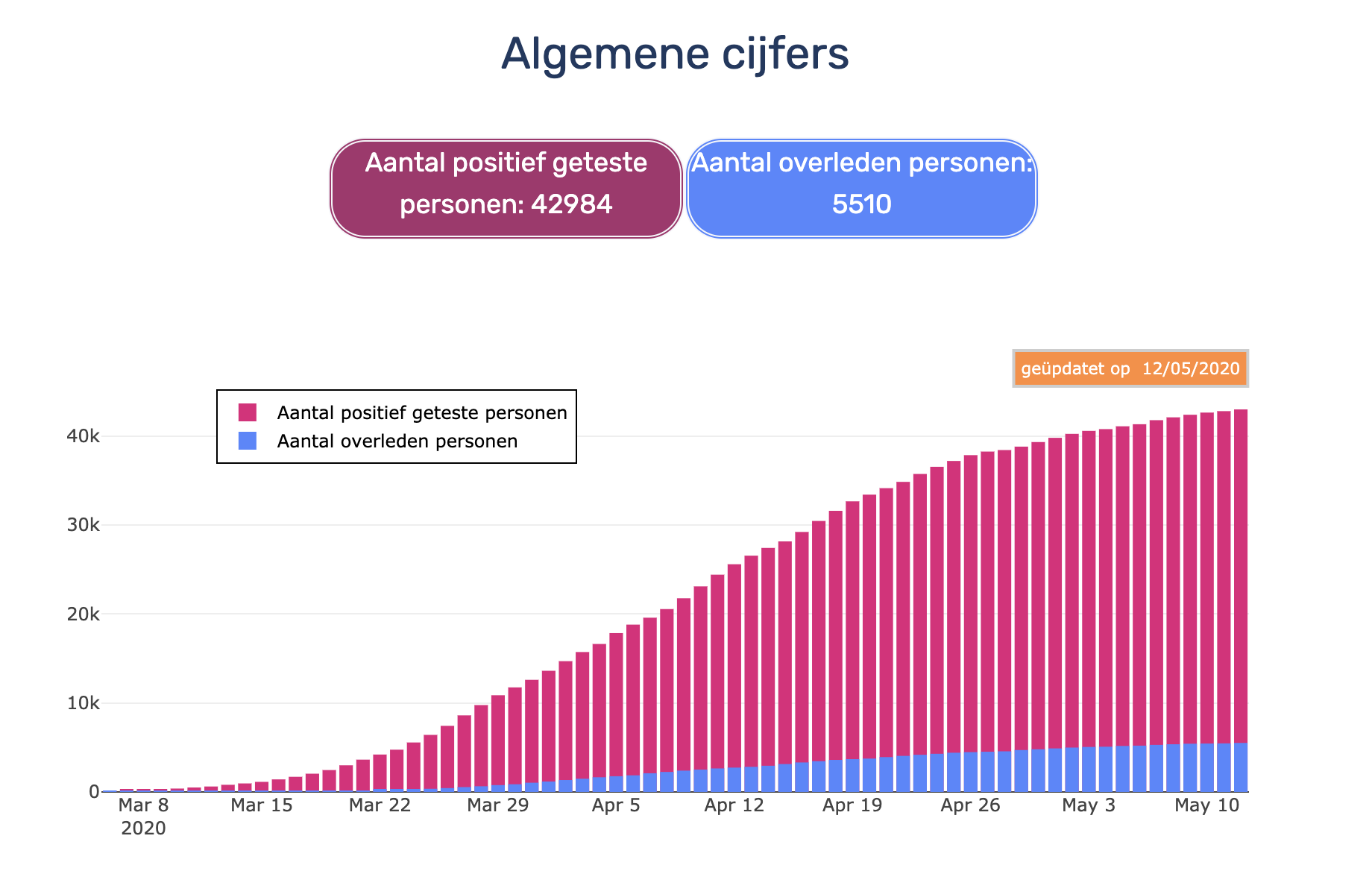 Algemene cijfers

Aantal positief geteste personen: 42984

Aantal overleden personen: 5510

geüpdatet op 12/05/2020

Aantal positief geteste personen
Aantal overleden personen

40k
30k
20k
10k
0

Mar 8
2020
Mar 15
Mar 22
Mar 29
Apr 5
Apr 12
Apr 19
Apr 26
May 3
May 10